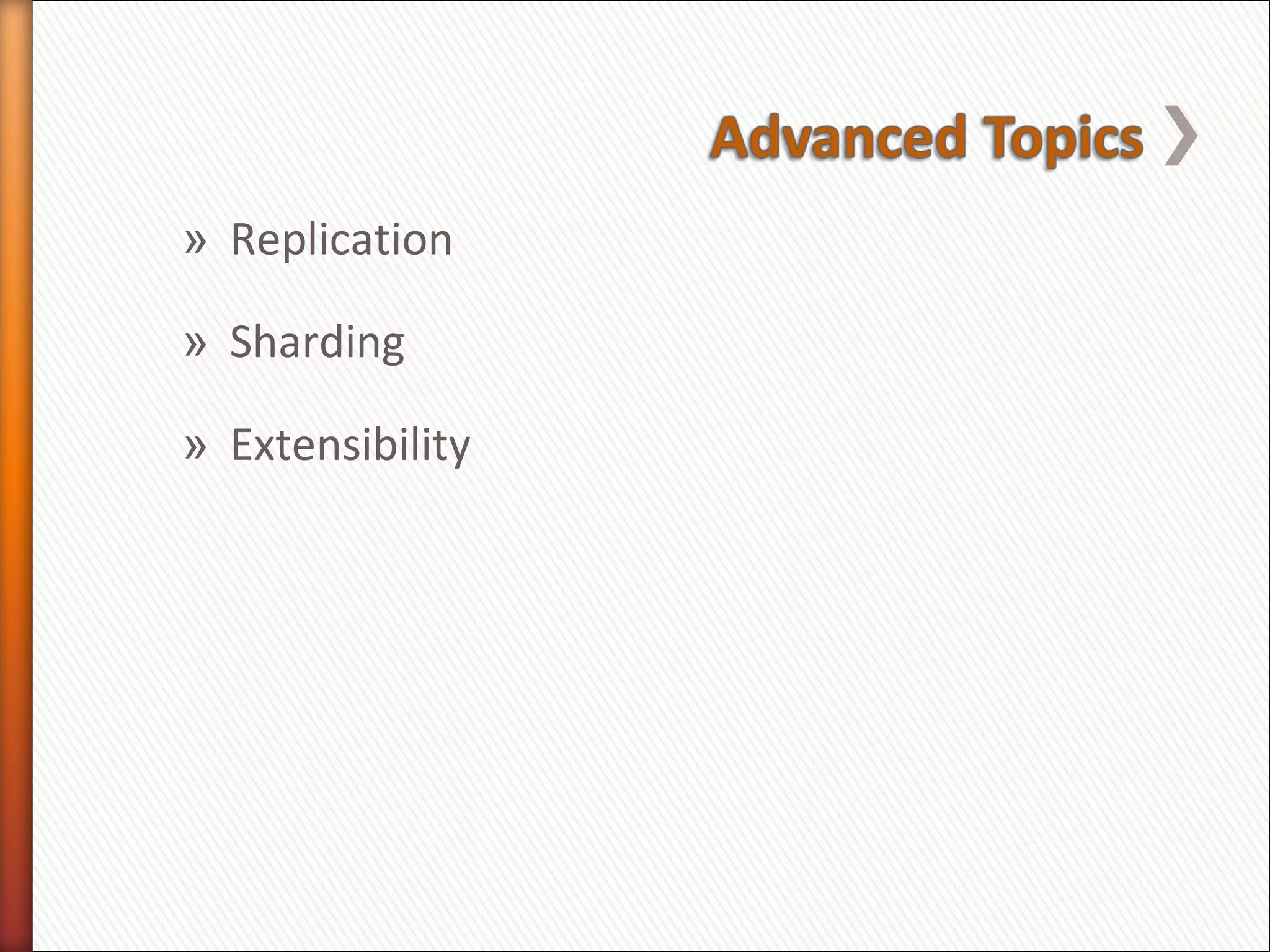 Advanced Topics

» Replication

» Sharding

» Extensibility